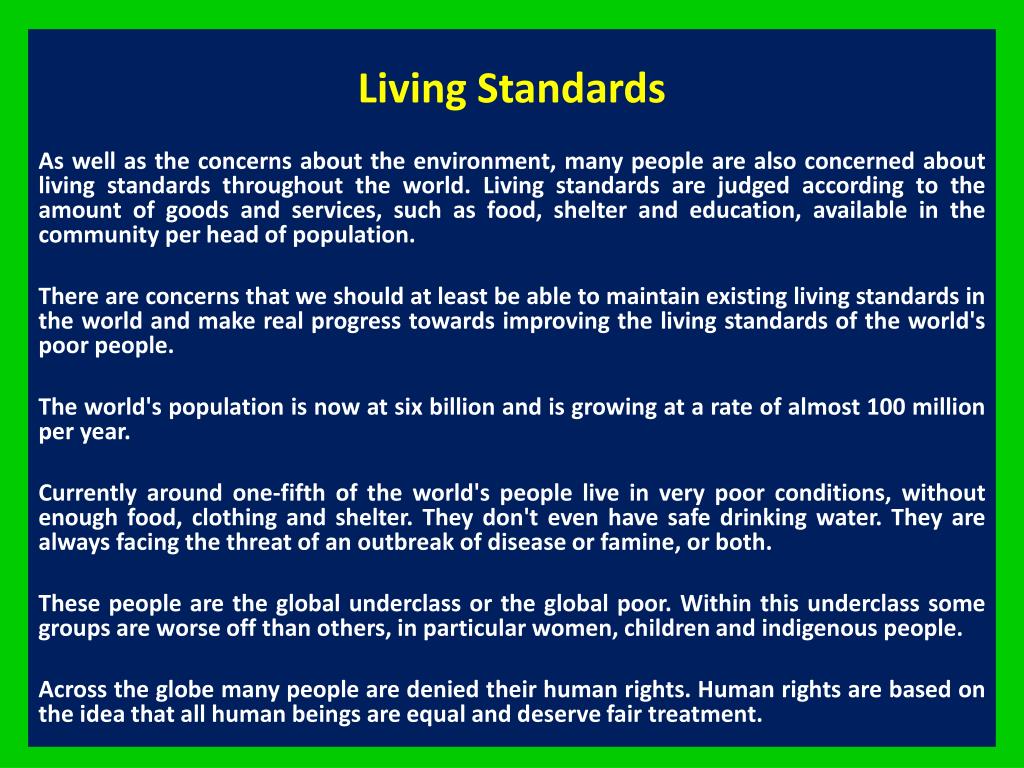 Living Standards

As well as the concerns about the environment, many people are also concerned about living standards throughout the world. Living standards are judged according to the amount of goods and services, such as food, shelter and education, available in the community per head of population.

There are concerns that we should at least be able to maintain existing living standards in the world and make real progress towards improving the living standards of the world's poor people.

The world's population is now at six billion and is growing at a rate of almost 100 million per year.

Currently around one-fifth of the world's people live in very poor conditions, without enough food, clothing and shelter. They don't even have safe drinking water. They are always facing the threat of an outbreak of disease or famine, or both.

These people are the global underclass or the global poor. Within this underclass some groups are worse off than others, in particular women, children and indigenous people.

Across the globe many people are denied their human rights. Human rights are based on the idea that all human beings are equal and deserve fair treatment.